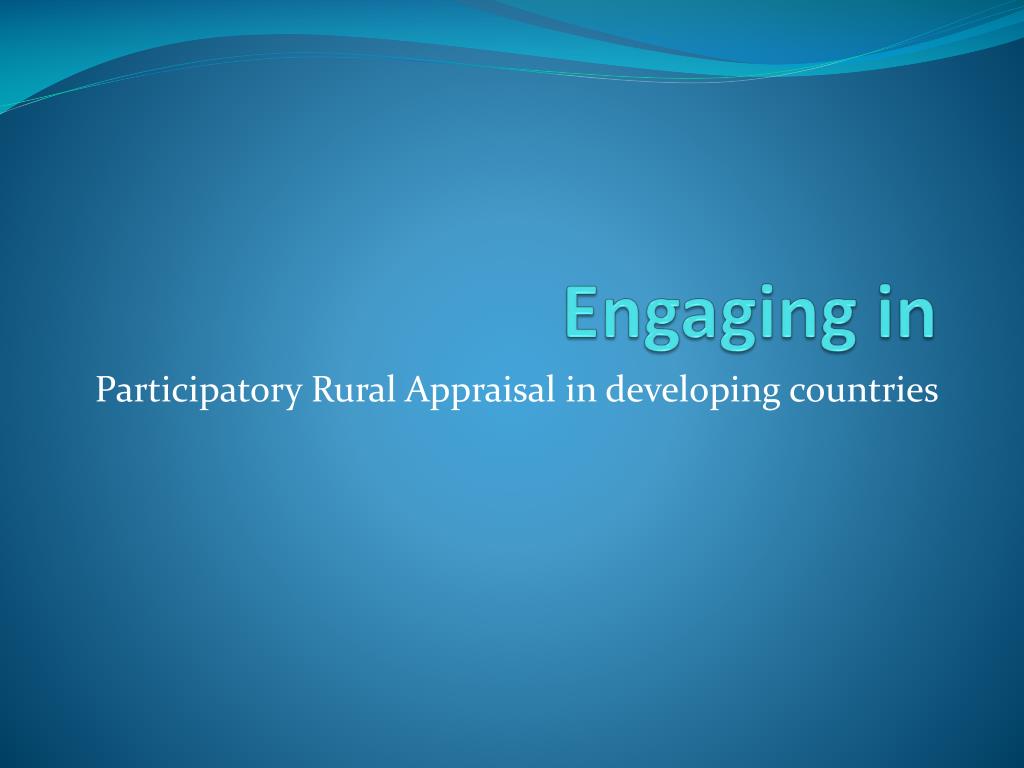 Engaging in

Participatory Rural Appraisal in developing countries